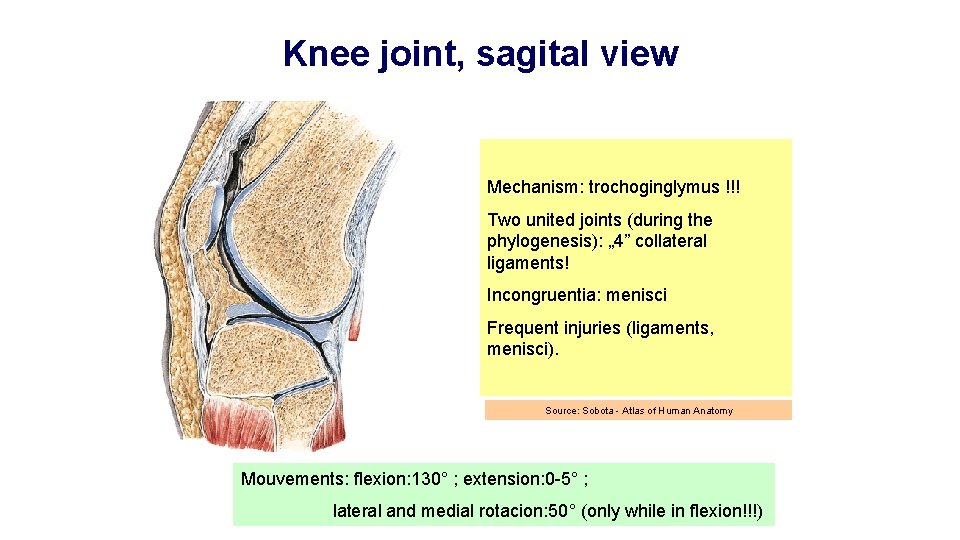 Knee joint, sagital view

Mechanism: trochoginglymus !!!

Two united joints (during the phylogenesis): „4” collateral ligaments!

Incongruentia: menisci

Frequent injuries (ligaments, menisci).

Source: Sobota - Atlas of Human Anatomy

Mouvements: flexion:130° ; extension:0-5° ;

lateral and medial rotacion:50° (only while in flexion!!!)